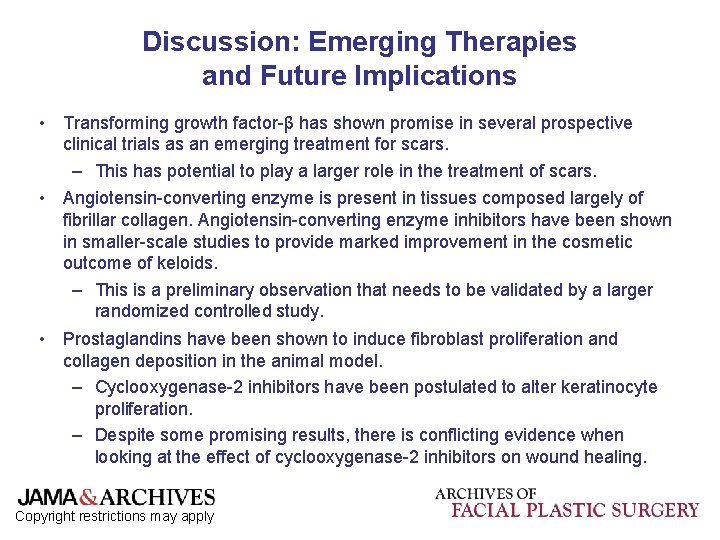 Discussion: Emerging Therapies and Future Implications

• Transforming growth factor-β has shown promise in several prospective clinical trials as an emerging treatment for scars.
– This has potential to play a larger role in the treatment of scars.

• Angiotensin-converting enzyme is present in tissues composed largely of fibrillar collagen. Angiotensin-converting enzyme inhibitors have been shown in smaller-scale studies to provide marked improvement in the cosmetic outcome of keloids.
– This is a preliminary observation that needs to be validated by a larger randomized controlled study.

• Prostaglandins have been shown to induce fibroblast proliferation and collagen deposition in the animal model.
– Cyclooxygenase-2 inhibitors have been postulated to alter keratinocyte proliferation.
– Despite some promising results, there is conflicting evidence when looking at the effect of cyclooxygenase-2 inhibitors on wound healing.

JAMA&ARCHIVES
Copyright restrictions may apply

ARCHIVES OF
FACIAL PLASTIC SURGERY